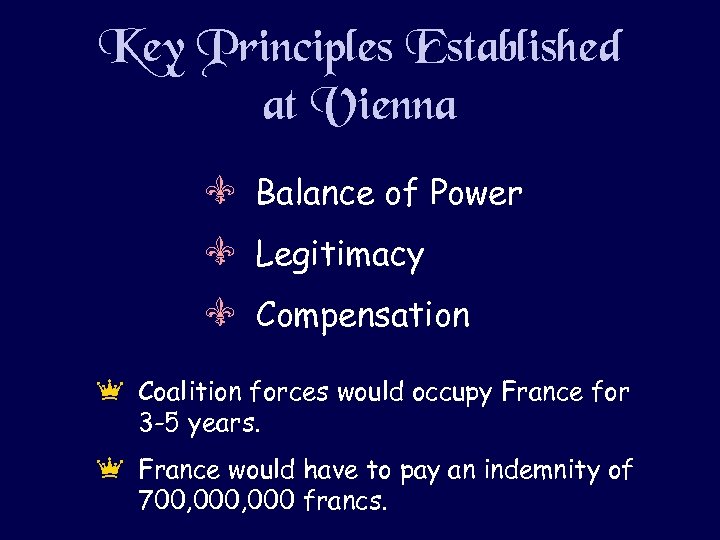 Key Principles Established at Vienna

Balance of Power

Legitimacy

Compensation

Coalition forces would occupy France for 3-5 years.

France would have to pay an indemnity of 700,000,000 francs.